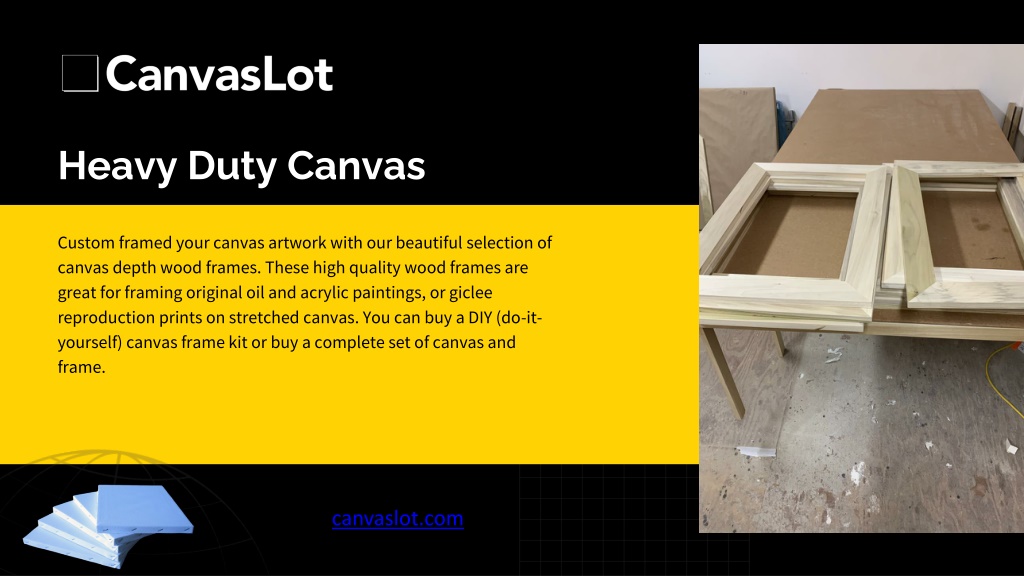 CanvasLot

Heavy Duty Canvas

Custom framed your canvas artwork with our beautiful selection of canvas depth wood frames. These high quality wood frames are great for framing original oil and acrylic paintings, or giclee reproduction prints on stretched canvas. You can buy a DIY (do-it-yourself) canvas frame kit or buy a complete set of canvas and frame.

canvaslot.com